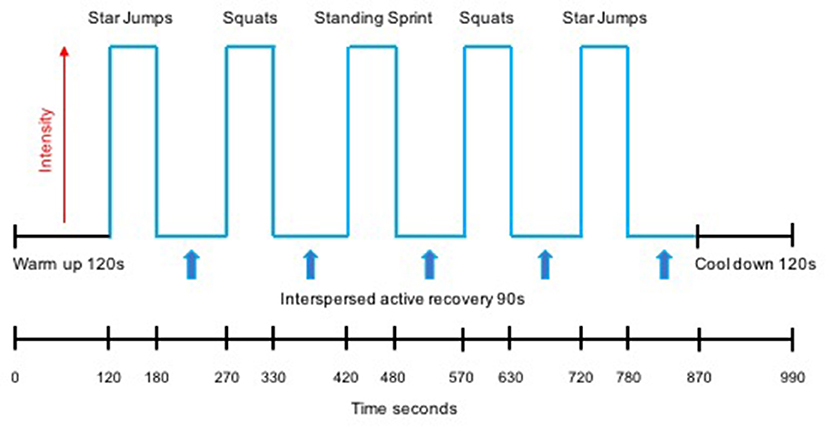 Star Jumps Squats Standing Sprint Squats Star Jumps

Intensity

Warm up 120s

Cool down 120s

Interspersed active recovery 90s

0 120 180 270 330 420 480 570 630 720 780 870 990

Time seconds